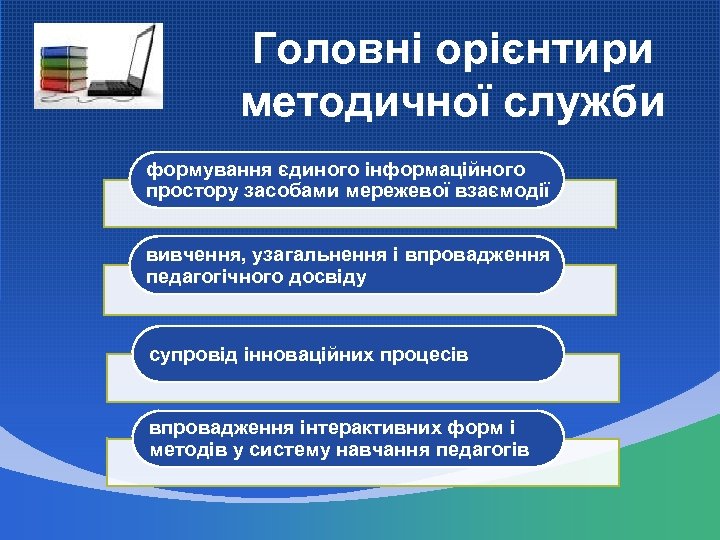 Головні орієнтири методичної служби

формування єдиного інформаційного простору засобами мережевої взаємодії

вивчення, узагальнення і впровадження педагогічного досвіду

супровід інноваційних процесів

впровадження інтерактивних форм і методів у систему навчання педагогів